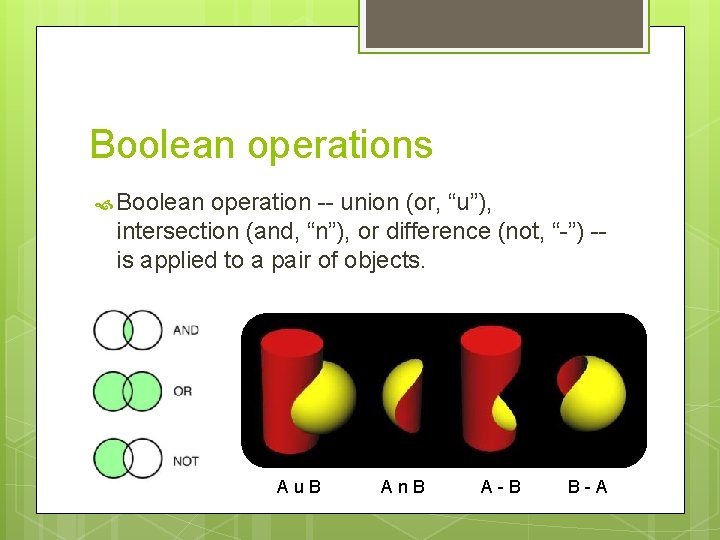 Boolean operations

Boolean operation -- union (or, “u”), intersection (and, “n”), or difference (not, “-”) -- is applied to a pair of objects.

AND

OR

NOT

A u B

A n B

A - B

B - A